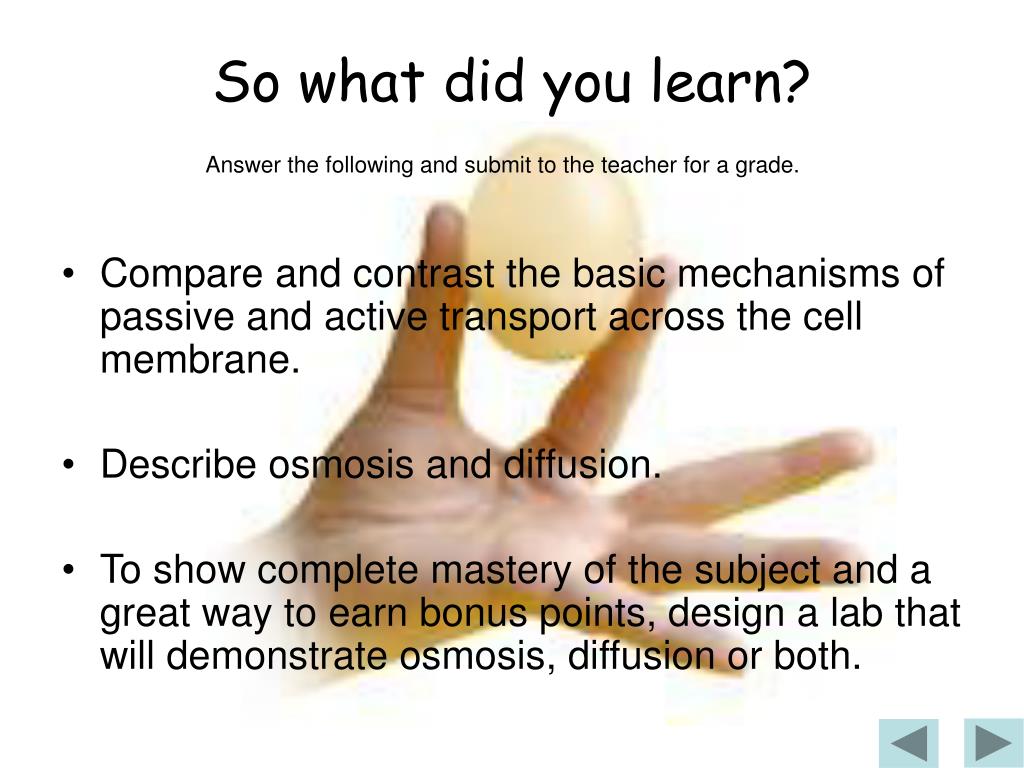 So what did you learn?

Answer the following and submit to the teacher for a grade.

• Compare and contrast the basic mechanisms of passive and active transport across the cell membrane.

• Describe osmosis and diffusion.

• To show complete mastery of the subject and a great way to earn bonus points, design a lab that will demonstrate osmosis, diffusion or both.